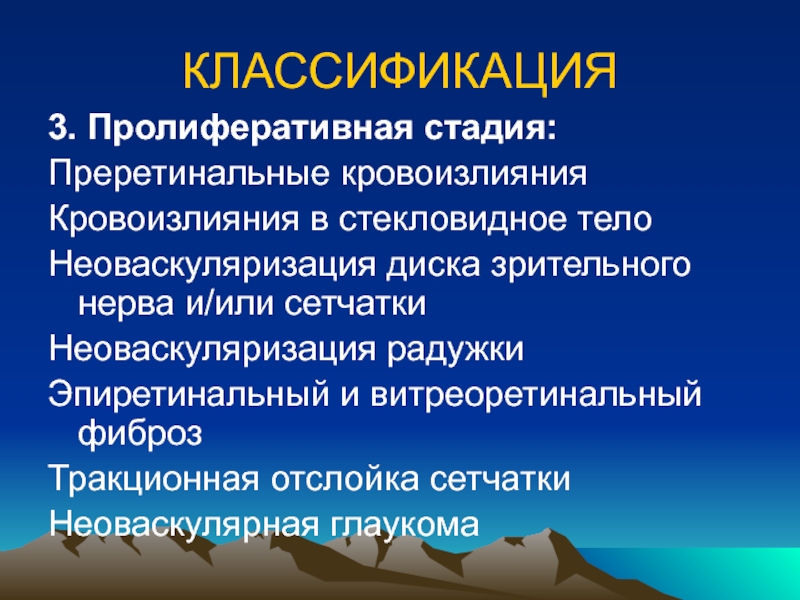 КЛАССИФИКАЦИЯ

3. Пролиферативная стадия:

Преретинальные кровоизлияния

Кровоизлияния в стекловидное тело

Неоваскуляризация диска зрительного нерва и/или сетчатки

Неоваскуляризация радужки

Эпиретинальный и витреоретинальный фиброз

Тракционная отслойка сетчатки

Неоваскулярная глаукома